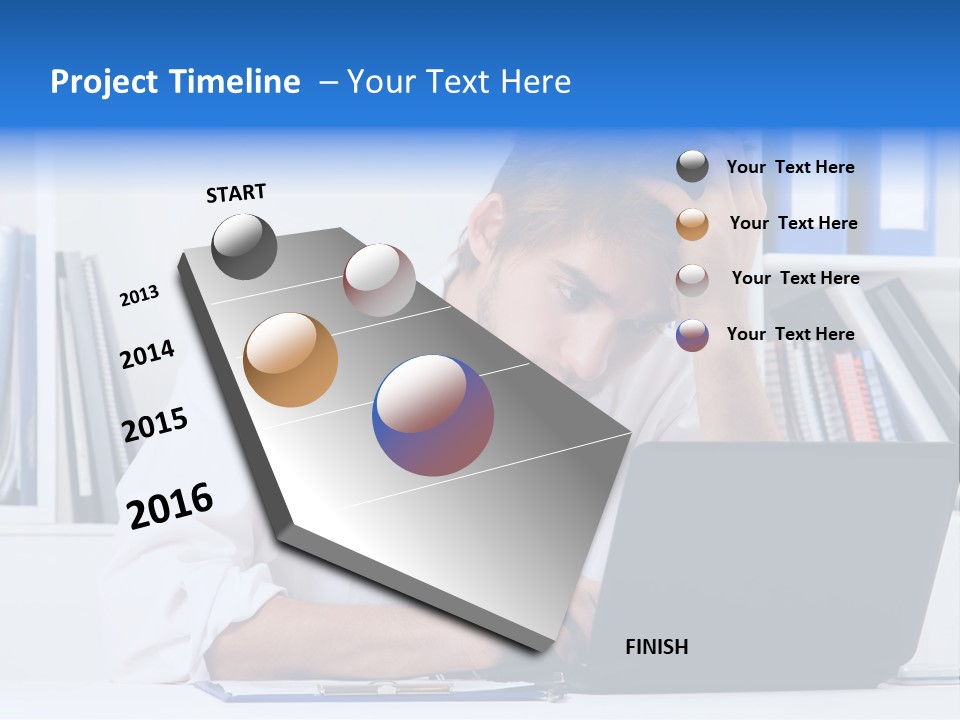 Project Timeline – Your Text Here

START

2013

2014

2015

2016

Your Text Here

Your Text Here

Your Text Here

Your Text Here

FINISH